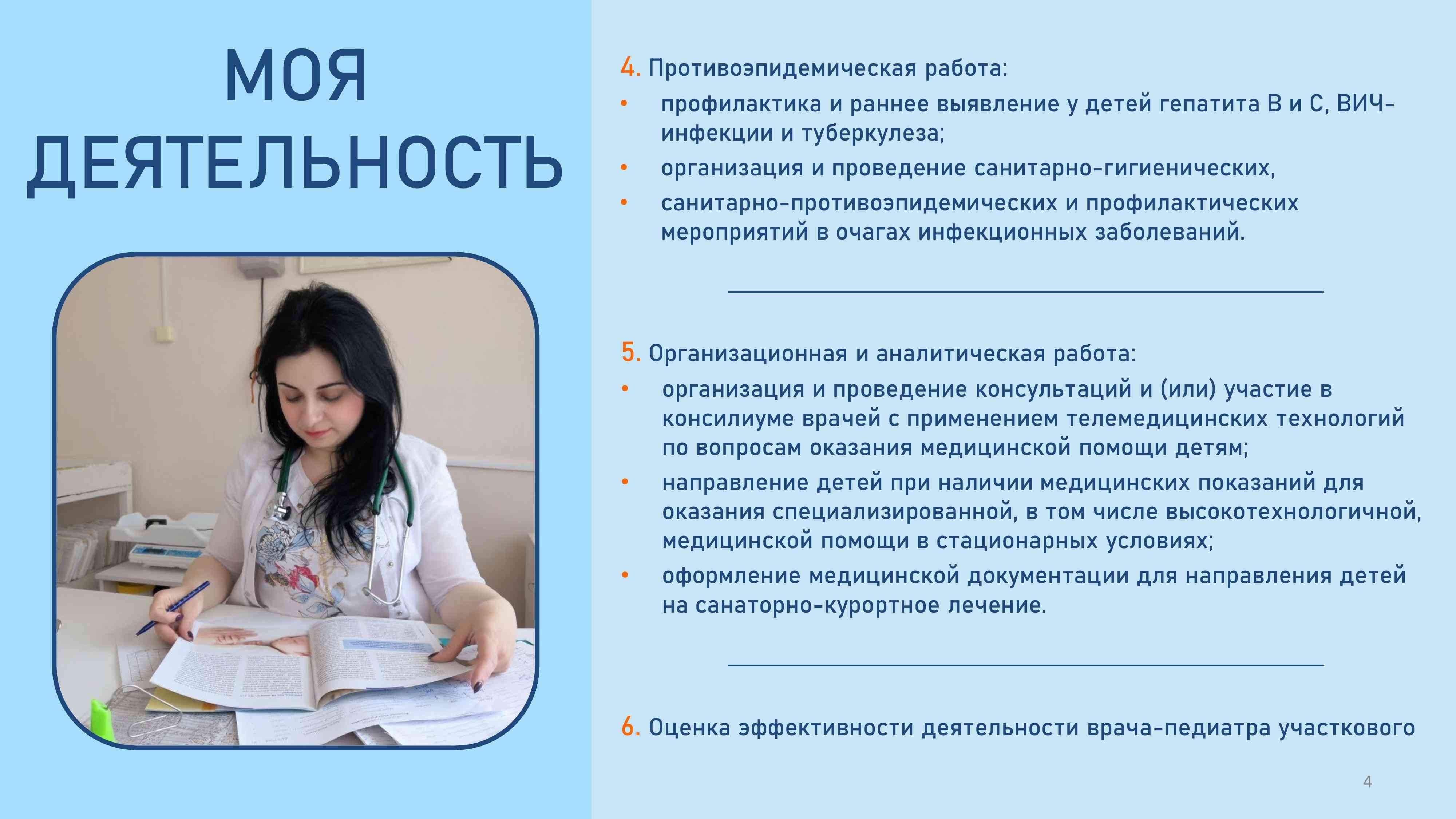 МОЯ ДЕЯТЕЛЬНОСТЬ

4. Противоэпидемическая работа:

• профилактика и раннее выявление у детей гепатита В и С, ВИЧ-инфекции и туберкулеза;
• организация и проведение санитарно-гигиенических,
• санитарно-противоэпидемических и профилактических мероприятий в очагах инфекционных заболеваний.

5. Организационная и аналитическая работа:

• организация и проведение консультаций и (или) участие в консилиуме врачей с применением телемедицинских технологий по вопросам оказания медицинской помощи детям;
• направление детей при наличии медицинских показаний для оказания специализированной, в том числе высокотехнологичной, медицинской помощи в стационарных условиях;
• оформление медицинской документации для направления детей на санаторно-курортное лечение.

6. Оценка эффективности деятельности врача-педиатра участкового

4